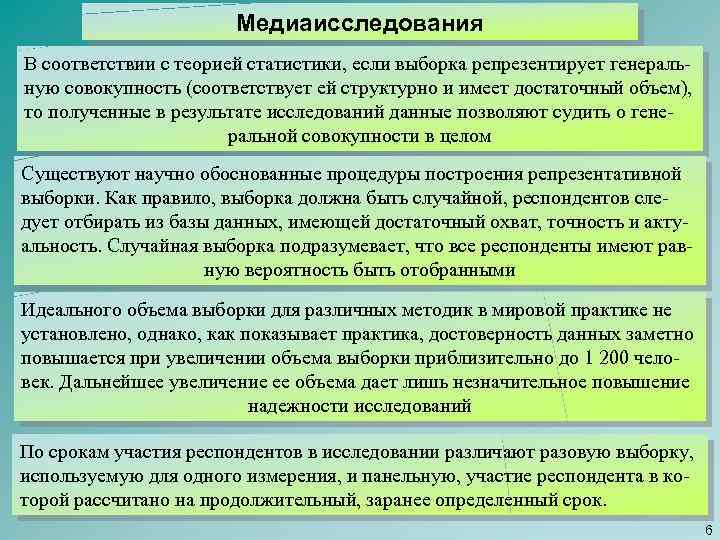 Медиаисследования

В соответствии с теорией статистики, если выборка репрезентирует генеральную совокупность (соответствует ей структурно и имеет достаточный объем), то полученные в результате исследований данные позволяют судить о генеральной совокупности в целом

Существуют научно обоснованные процедуры построения репрезентативной выборки. Как правило, выборка должна быть случайной, респондентов следует отбирать из базы данных, имеющей достаточный охват, точность и актуальность. Случайная выборка подразумевает, что все респонденты имеют равную вероятность быть отобранными

Идеального объема выборки для различных методик в мировой практике не установлено, однако, как показывает практика, достоверность данных заметно повышается при увеличении объема выборки приблизительно до 1 200 человек. Дальнейшее увеличение ее объема дает лишь незначительное повышение надежности исследований

По срокам участия респондентов в исследовании различают разовую выборку, используемую для одного измерения, и панельную, участие респондента в которой рассчитано на продолжительный, заранее определенный срок.

6